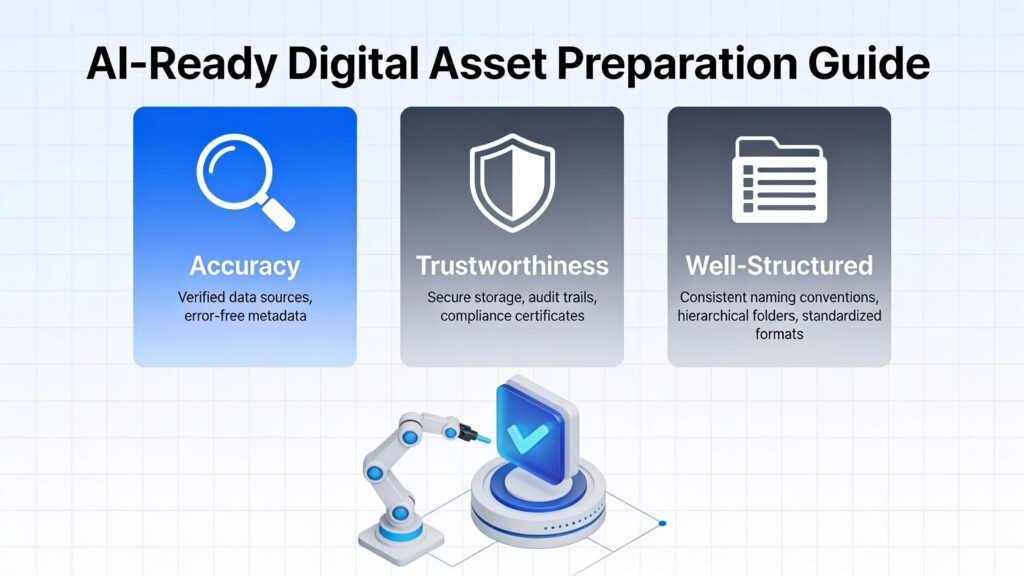 AI-Ready Digital Asset Preparation Guide

Accuracy
Verified data sources, error-free metadata

Trustworthiness
Secure storage, audit trails, compliance certificates

Well-Structured
Consistent naming conventions, hierarchical folders, standardized formats